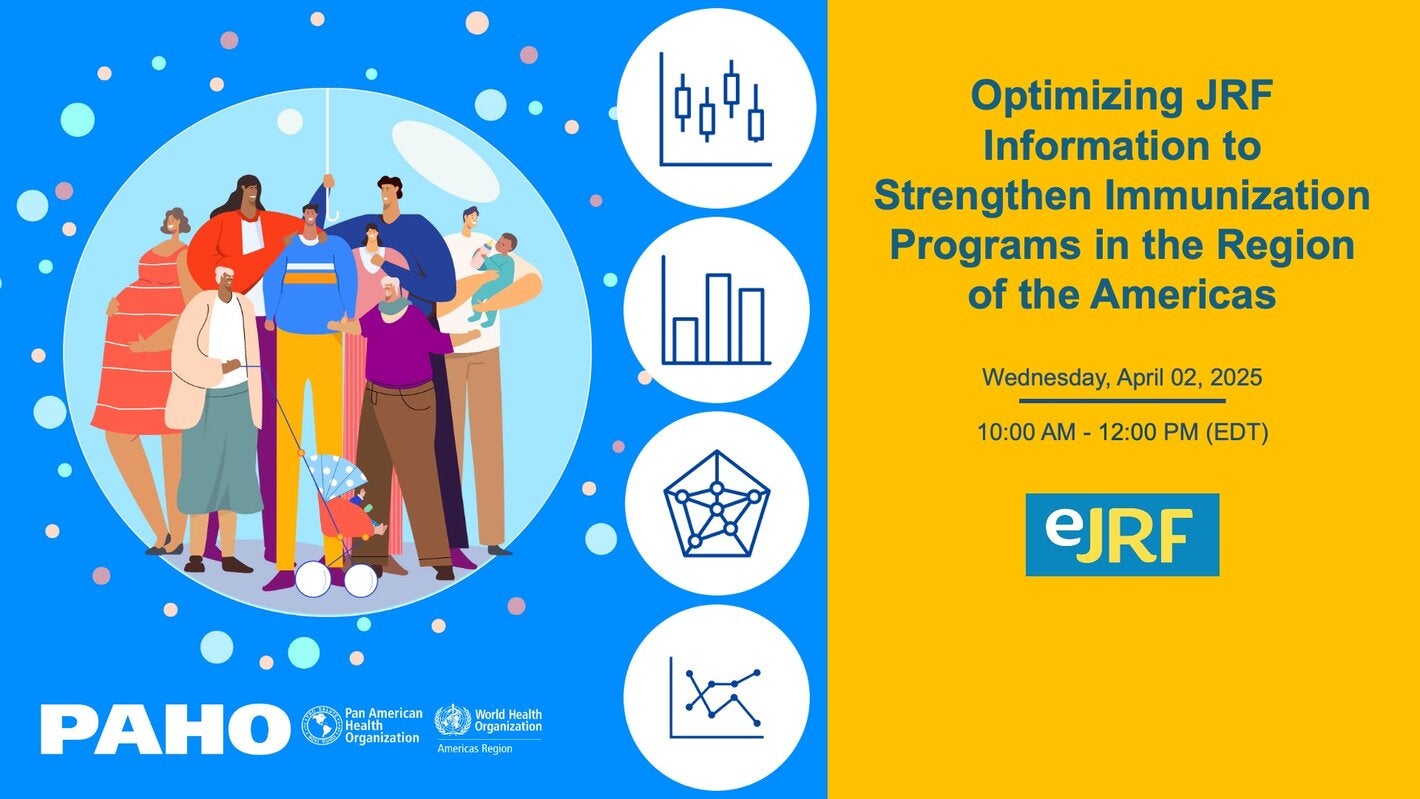 Optimizing JRF Information to Strengthen Immunization Programs in the Region of the Americas

Wednesday, April 02, 2025

10:00 AM - 12:00 PM (EDT)

eJRF

PAHO Pan American Health Organization World Health Organization Americas Region